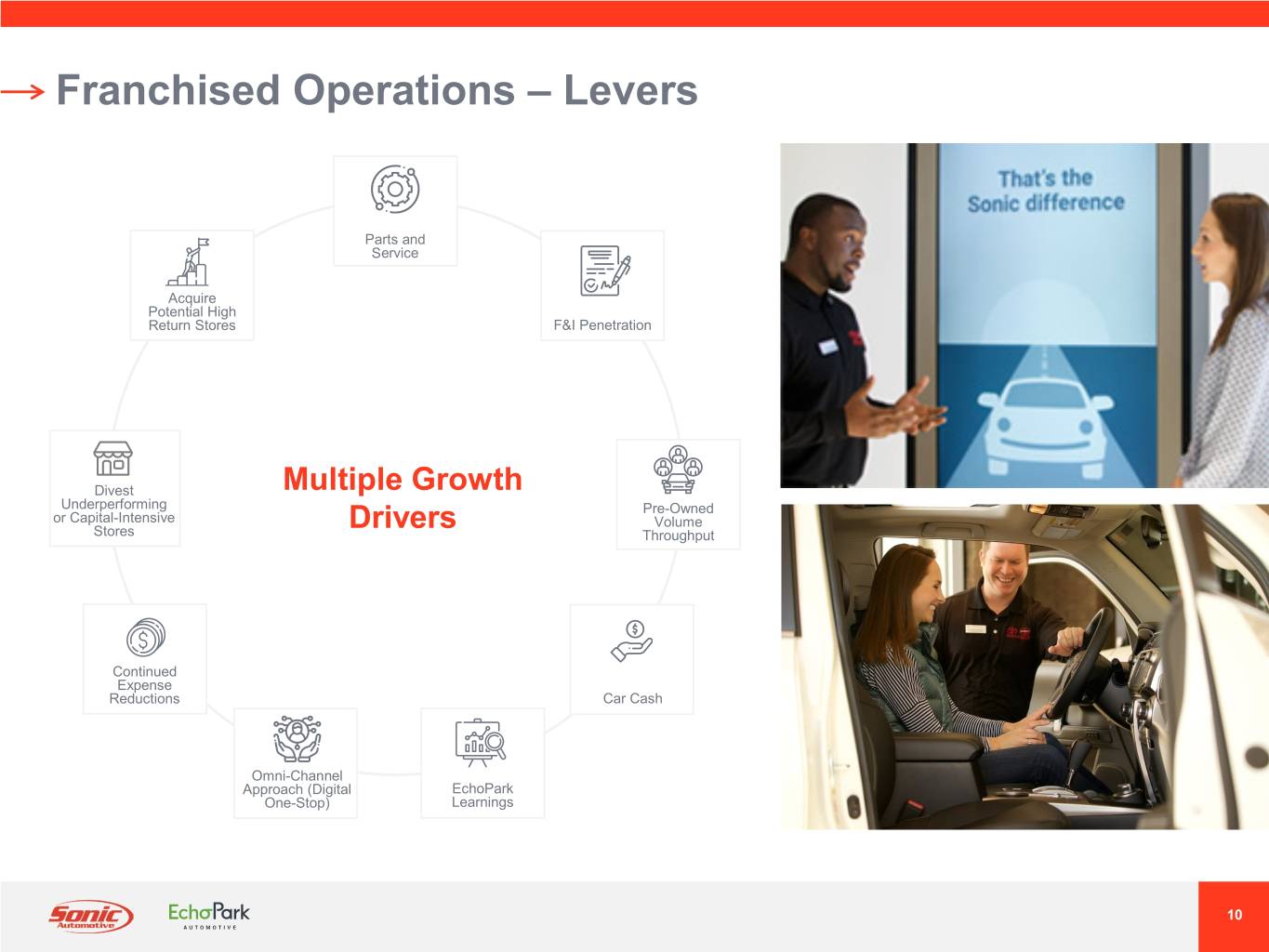 Franchised Operations – Levers

Parts and Service

F&I Penetration

Pre-Owned Volume Throughput

Car Cash

EchoPark Learnings

Omni-Channel Approach (Digital One-Stop)

Continued Expense Reductions

Divest Underperforming or Capital-Intensive Stores

Acquire Potential High Return Stores

Multiple Growth Drivers

That's the Sonic difference

Sonic Automotive

EchoPark AUTOMOTIVE

10